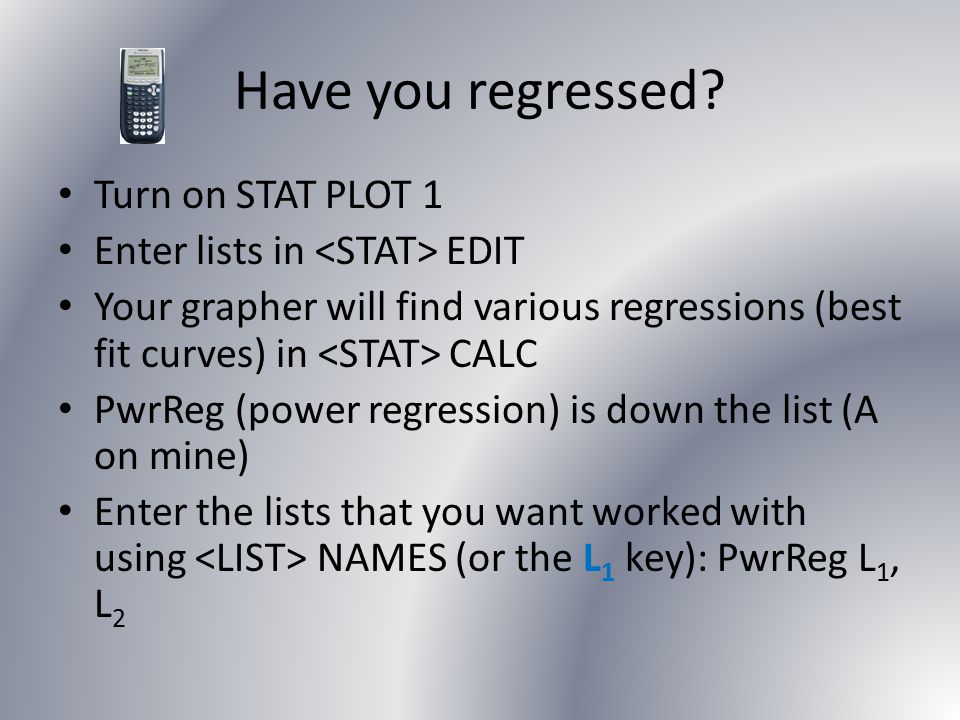 Have you regressed?

• Turn on STAT PLOT 1
• Enter lists in <STAT> EDIT
• Your grapher will find various regressions (best fit curves) in <STAT> CALC
• PwrReg (power regression) is down the list (A on mine)
• Enter the lists that you want worked with using <LIST> NAMES (or the $L_1$ key): PwrReg $L_1$, $L_2$